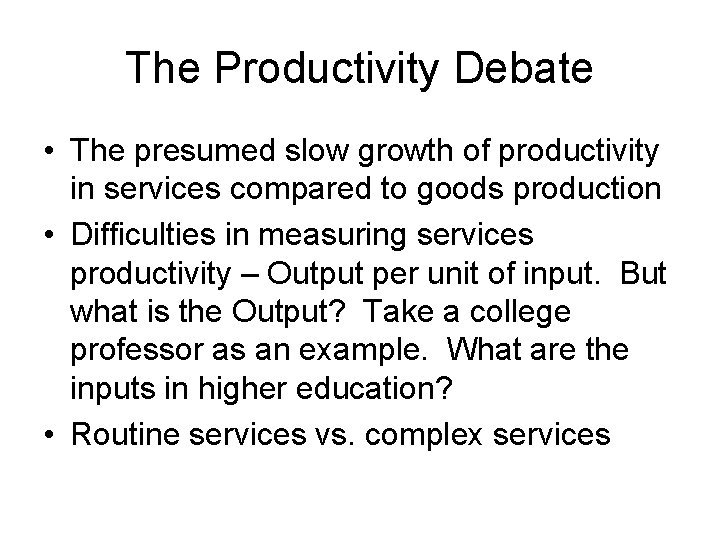 The Productivity Debate

• The presumed slow growth of productivity in services compared to goods production
• Difficulties in measuring services productivity – Output per unit of input. But what is the Output? Take a college professor as an example. What are the inputs in higher education?
• Routine services vs. complex services